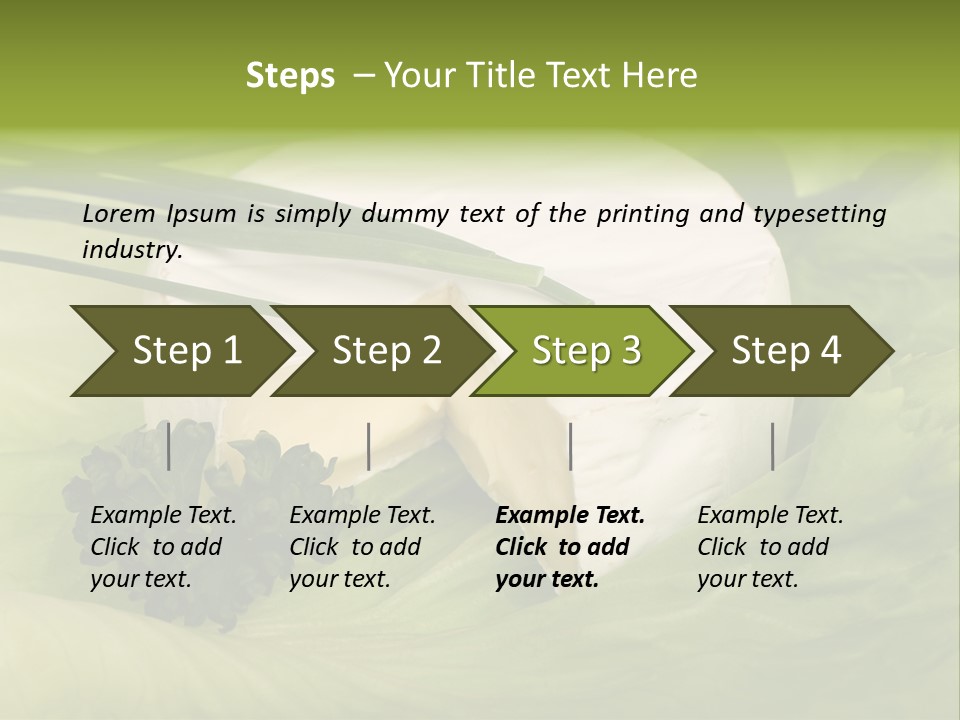 Steps – Your Title Text Here

Lorem Ipsum is simply dummy text of the printing and typesetting industry.

Step 1

Step 2

Step 3

Step 4

Example Text. Click to add your text.

Example Text. Click to add your text.

Example Text. Click to add your text.

Example Text. Click to add your text.